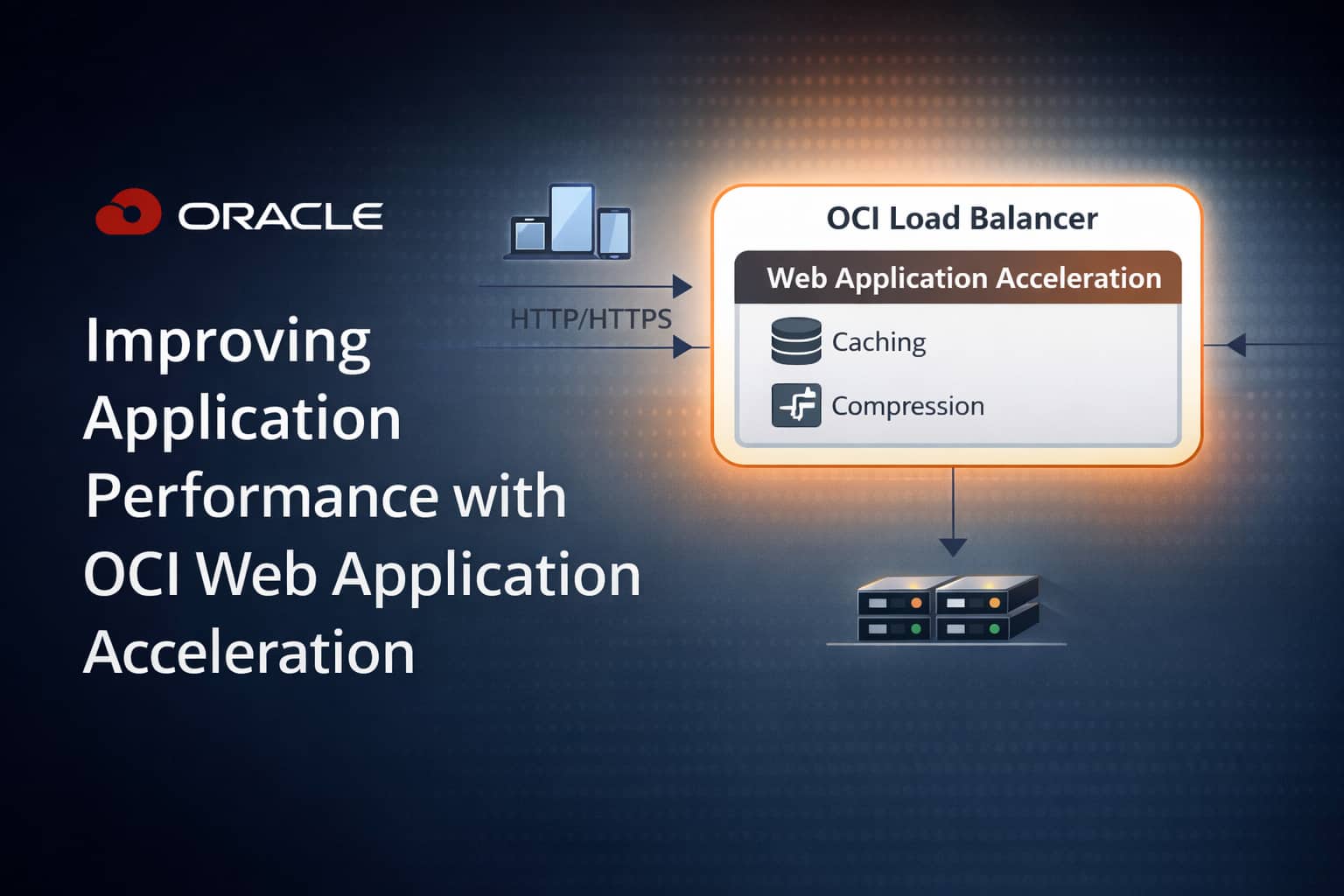 ORACLE

Improving Application Performance with OCI Web Application Acceleration

HTTP/HTTPS

OCI Load Balancer

Web Application Acceleration

Caching

Compression